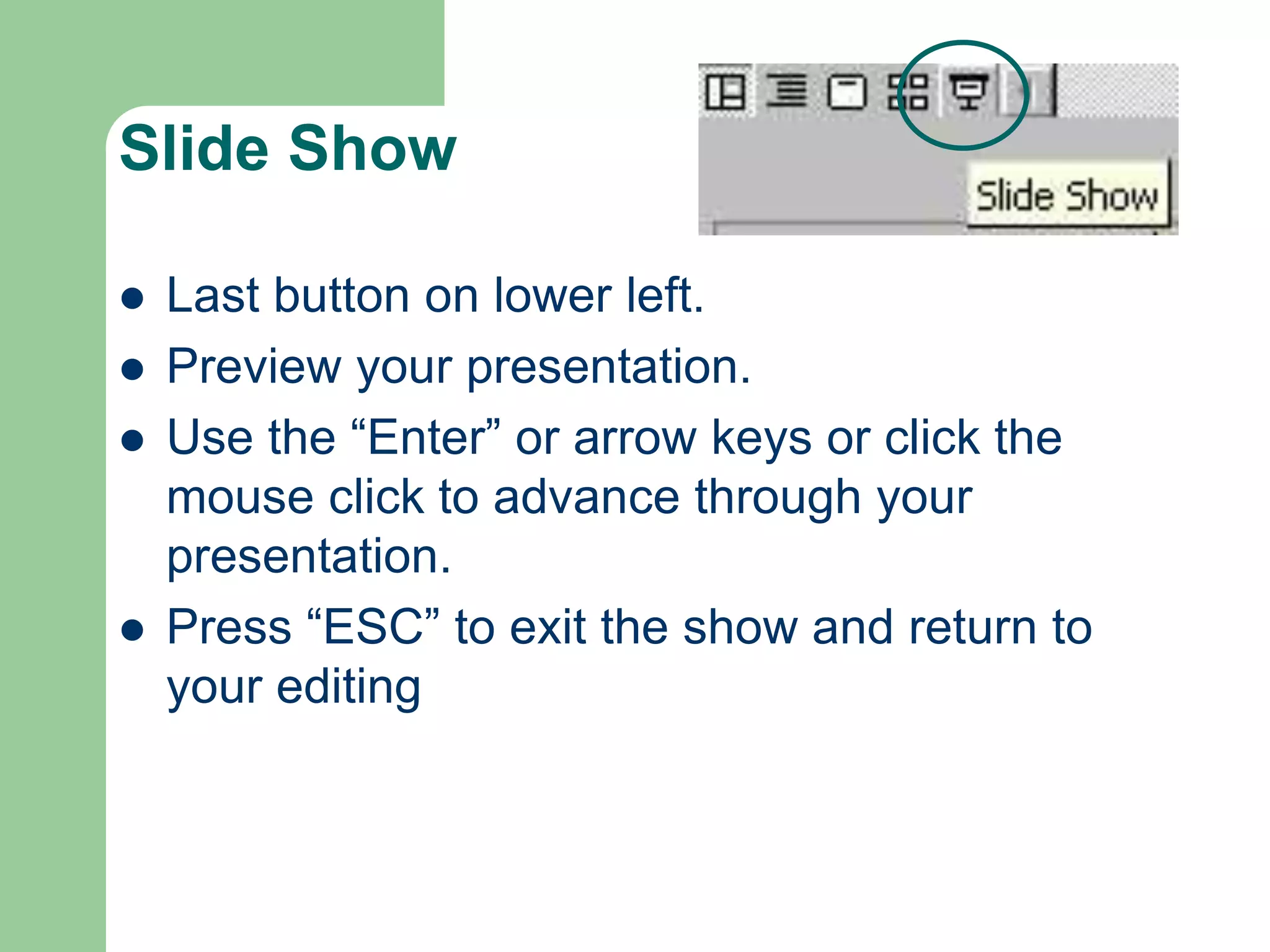 Slide Show

Slide Show

- Last button on lower left.
- Preview your presentation.
- Use the “Enter” or arrow keys or click the mouse click to advance through your presentation.
- Press “ESC” to exit the show and return to your editing